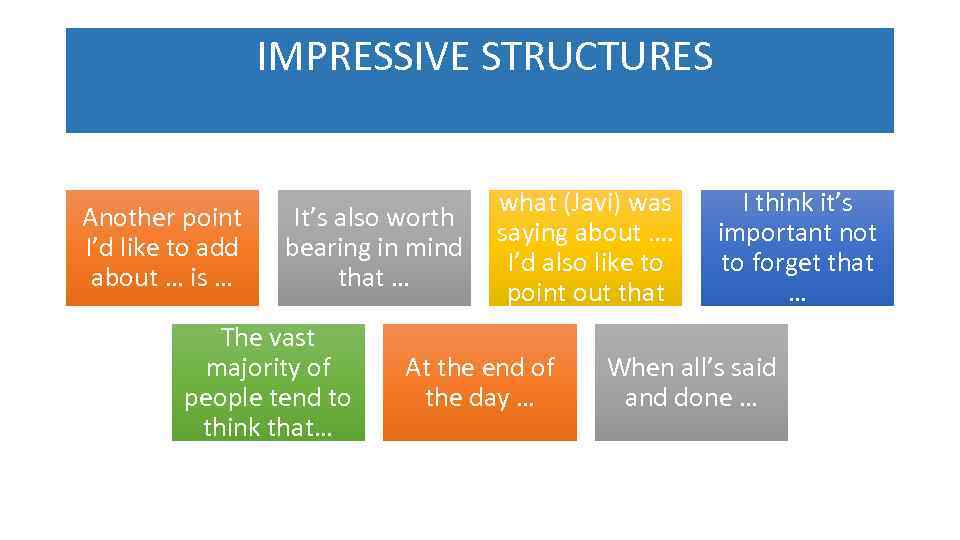 IMPRESSIVE STRUCTURES

Another point I'd like to add about … is …

It's also worth bearing in mind that …

what (Javi) was saying about …. I'd also like to point out that

I think it's important not to forget that …

The vast majority of people tend to think that…

At the end of the day …

When all's said and done …